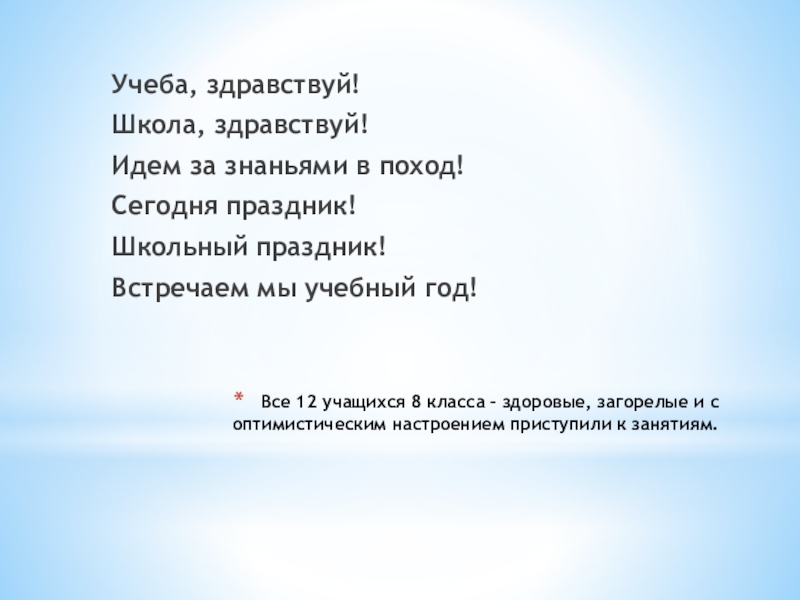 Учеба, здравствуй!
Школа, здравствуй!
Идем за знаньями в поход!
Сегодня праздник!
Школьный праздник!
Встречаем мы учебный год!

* Все 12 учащихся 8 класса – здоровые, загорелые и с оптимистическим настроением приступили к занятиям.